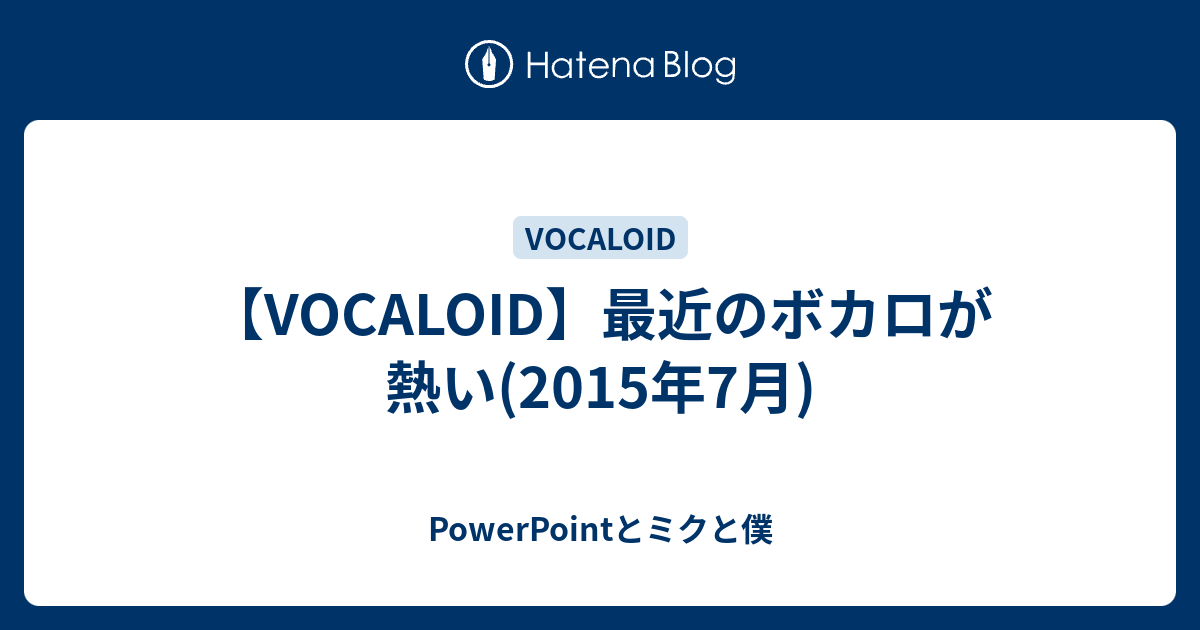 Hatena Blog

VOCALOID

【VOCALOID】最近のボカロが熱い(2015年7月)

PowerPointとミクと僕